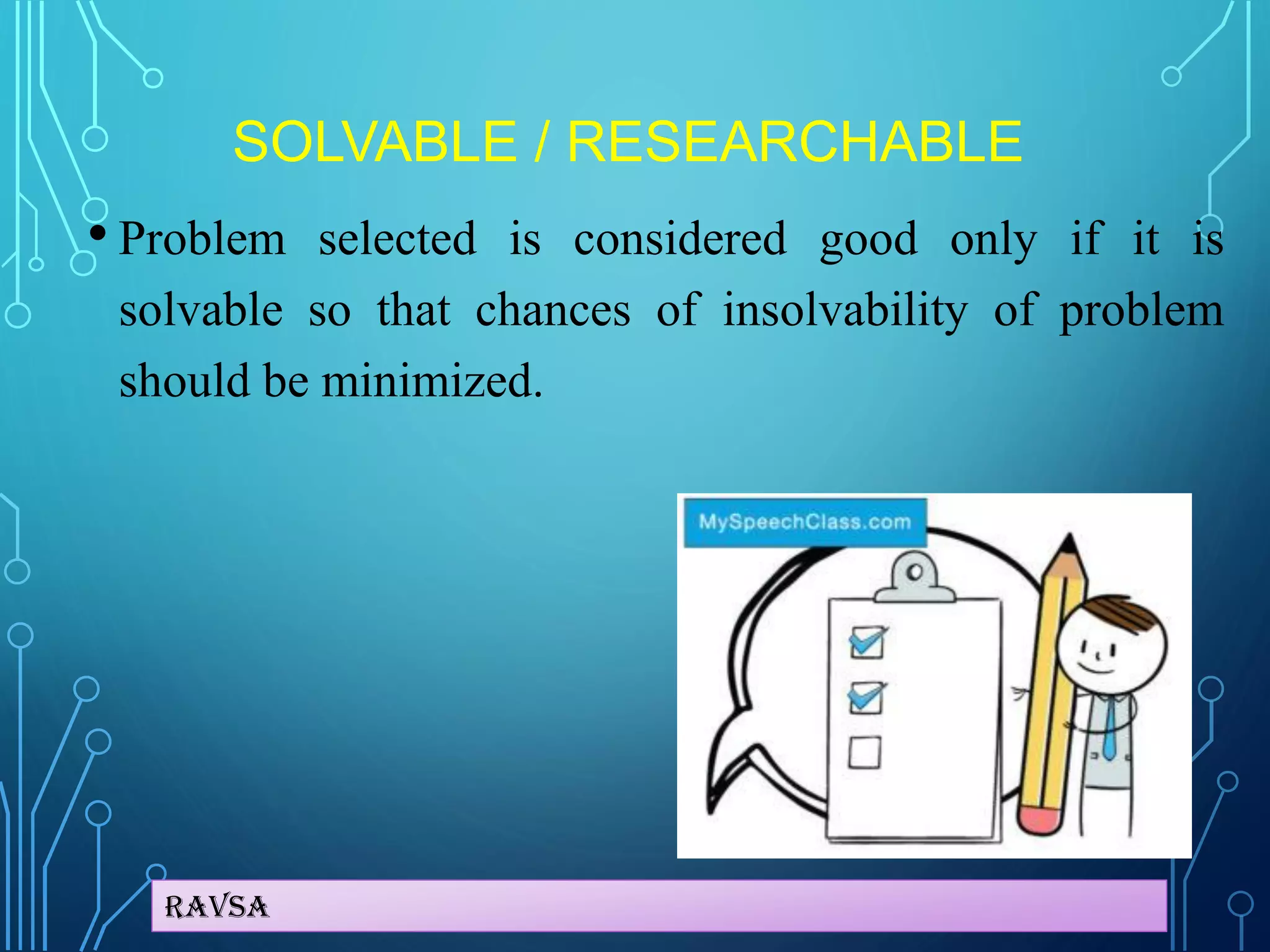 SOLVABLE / RESEARCHABLE

• Problem selected is considered good only if it is solvable so that chances of insolvability of problem should be minimized.

MySpeechClass.com

RAVSA